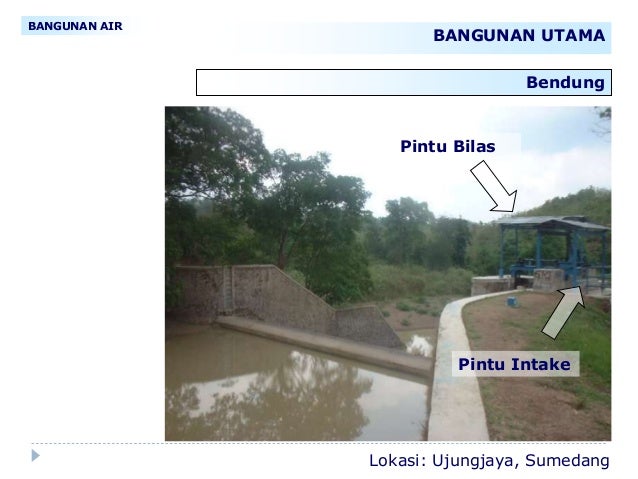 BANGUNAN AIR

BANGUNAN UTAMA

Bendung

Pintu Bilas

Pintu Intake

Lokasi: Ujungjaya, Sumedang